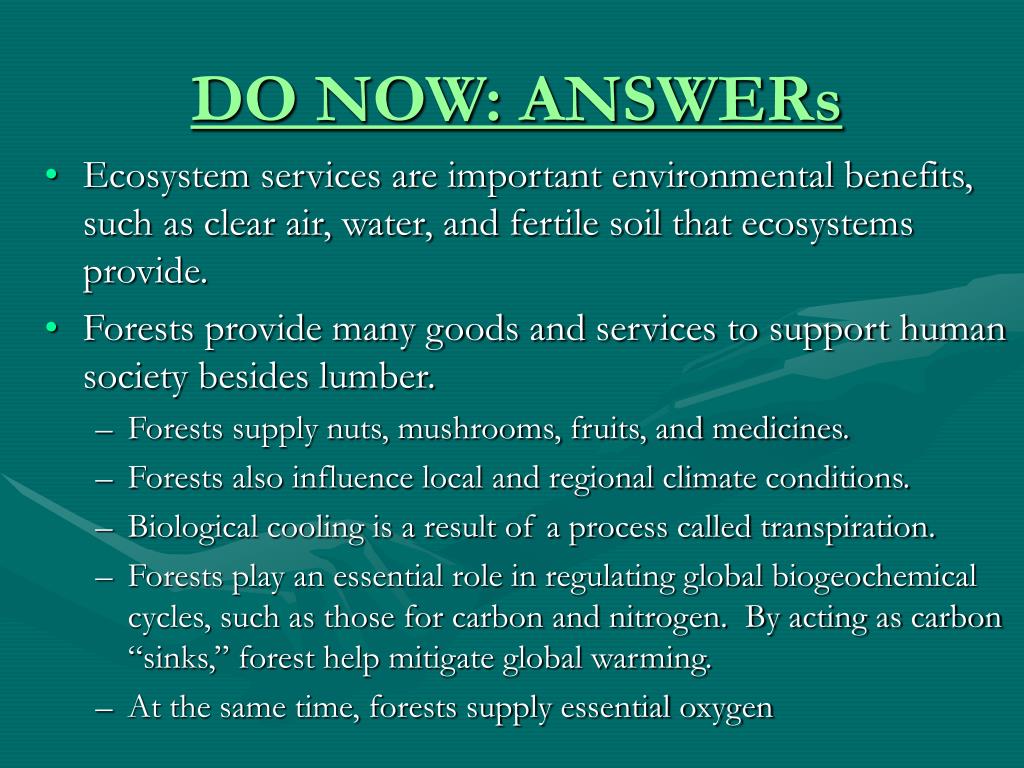 DO NOW: ANSWERs

• Ecosystem services are important environmental benefits, such as clear air, water, and fertile soil that ecosystems provide.

• Forests provide many goods and services to support human society besides lumber.
– Forests supply nuts, mushrooms, fruits, and medicines.
– Forests also influence local and regional climate conditions.
– Biological cooling is a result of a process called transpiration.
– Forests play an essential role in regulating global biogeochemical cycles, such as those for carbon and nitrogen. By acting as carbon “sinks,” forest help mitigate global warming.
– At the same time, forests supply essential oxygen